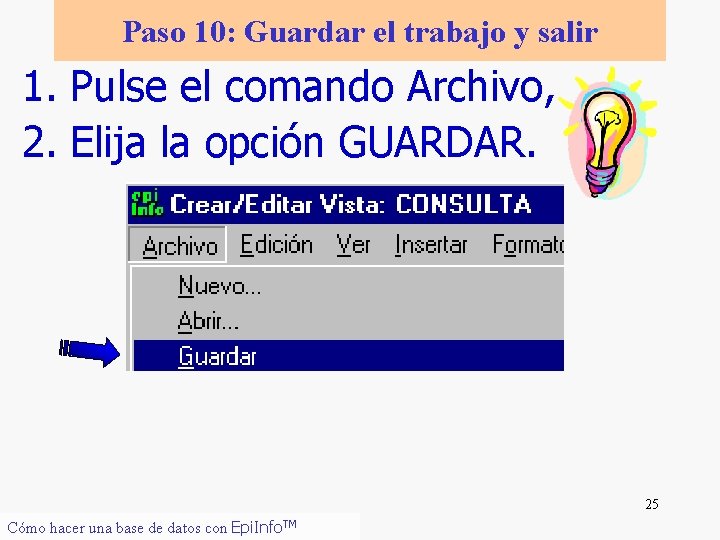 Paso 10: Guardar el trabajo y salir

1. Pulse el comando Archivo,
2. Elija la opción GUARDAR.

epi Info Crear/Editar Vista: CONSULTA

Archivo Edición Ver Insertar Formato

Nuevo...
Abrir...
Guardar

25

Cómo hacer una base de datos con EpiInfo™